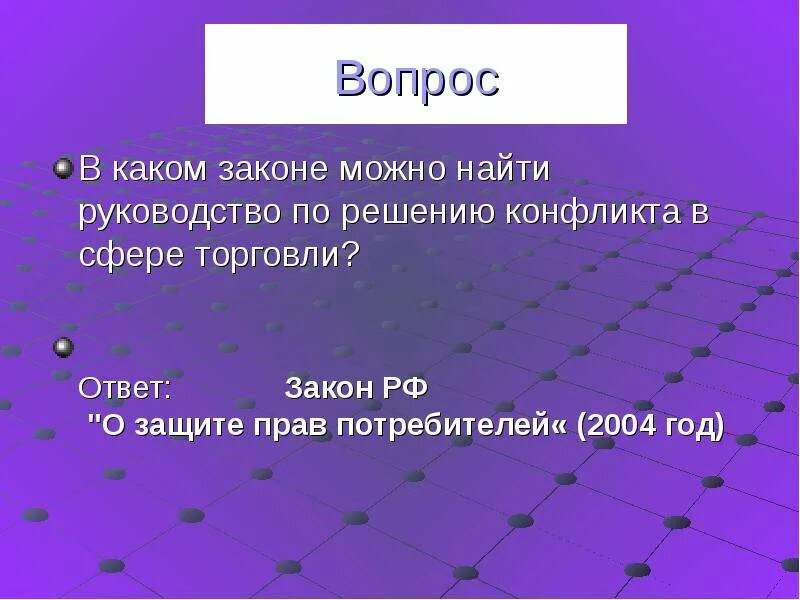 Вопрос

В каком законе можно найти руководство по решению конфликта в сфере торговли?

Ответ: Закон РФ "О защите прав потребителей« (2004 год)